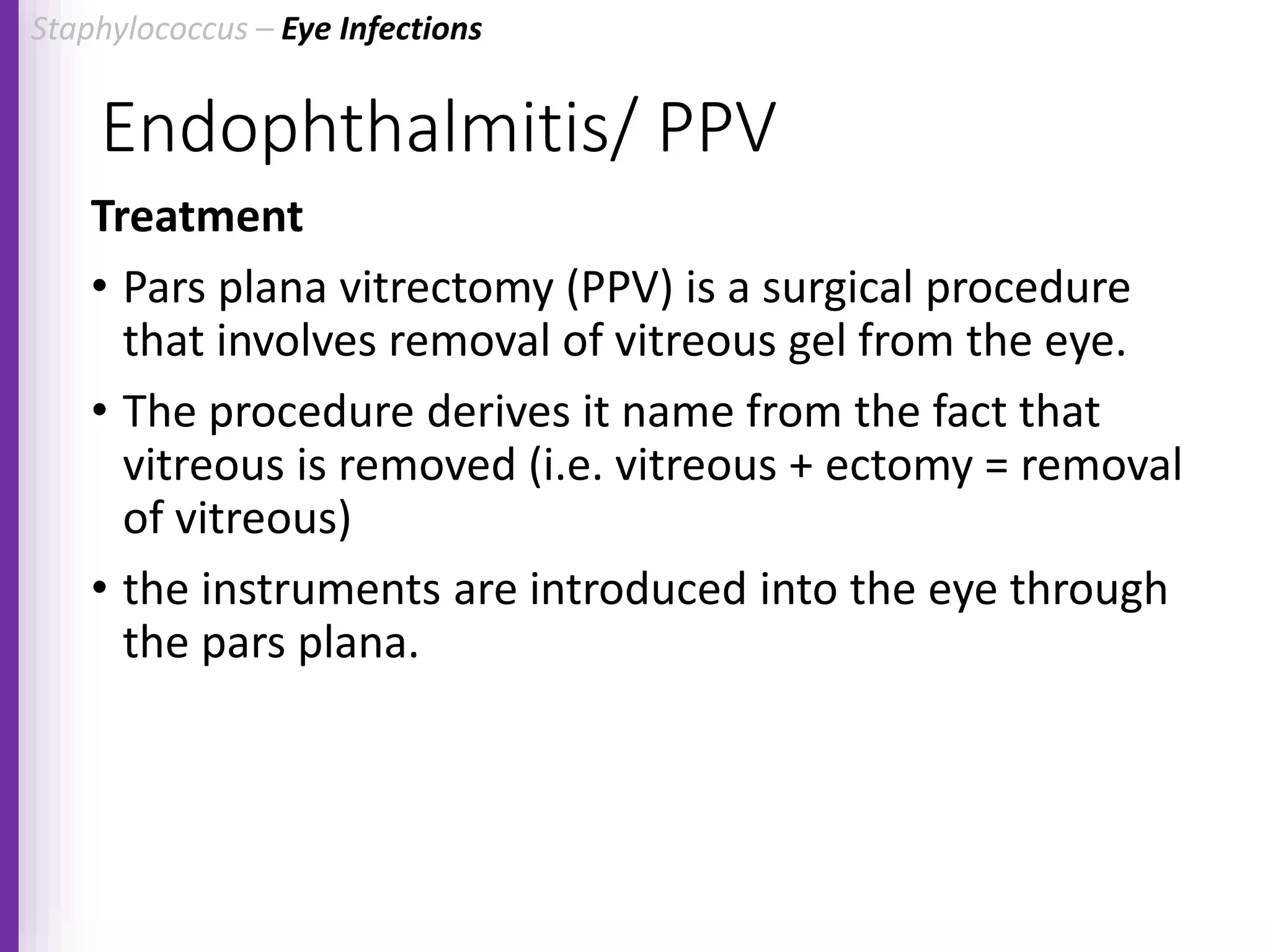 Staphylococcus – Eye Infections

Endophthalmitis/ PPV

Treatment

• Pars plana vitrectomy (PPV) is a surgical procedure that involves removal of vitreous gel from the eye.

• The procedure derives it name from the fact that vitreous is removed (i.e. vitreous + ectomy = removal of vitreous)

• the instruments are introduced into the eye through the pars plana.